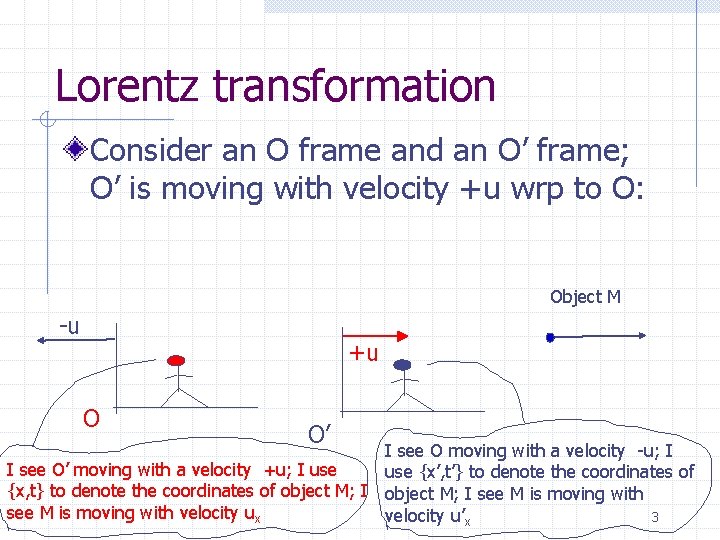 Lorentz transformation

Consider an O frame and an O' frame; O' is moving with velocity +u wrp to O:

Object M

-u

+u

O

O'

I see O' moving with a velocity +u; I use {x,t} to denote the coordinates of object M; I see M is moving with velocity $u_x$

I see O moving with a velocity -u; I use {x',t'} to denote the coordinates of object M; I see M is moving with velocity $u'_x$

3